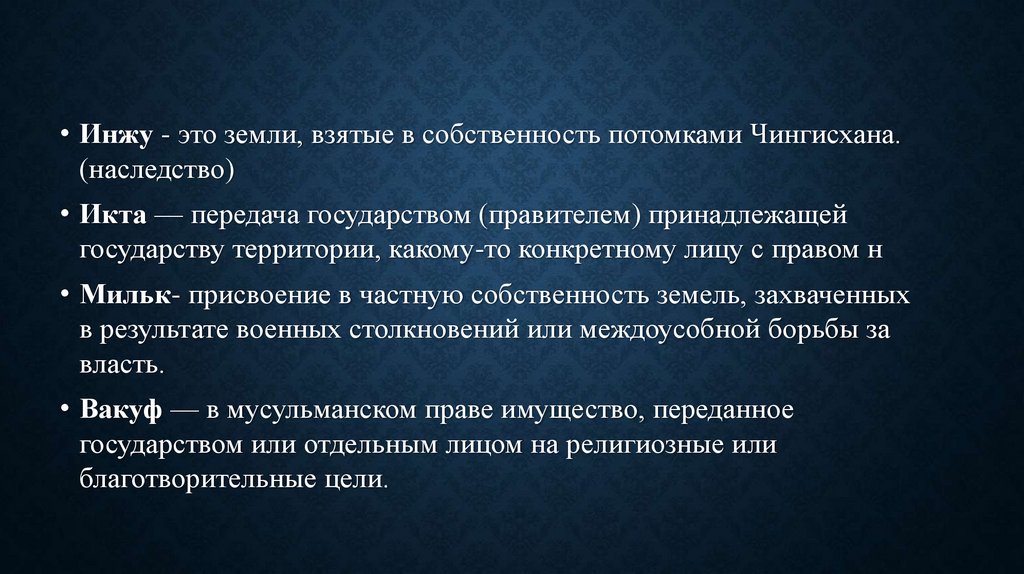 • Инжу - это земли, взятые в собственность потомками Чингисхана. (наследство)

• Икта — передача государством (правителем) принадлежащей государству территории, какому-то конкретному лицу с правом н

• Мильк- присвоение в частную собственность земель, захваченных в результате военных столкновений или междоусобной борьбы за власть.

• Вакуф — в мусульманском праве имущество, переданное государством или отдельным лицом на религиозные или благотворительные цели.